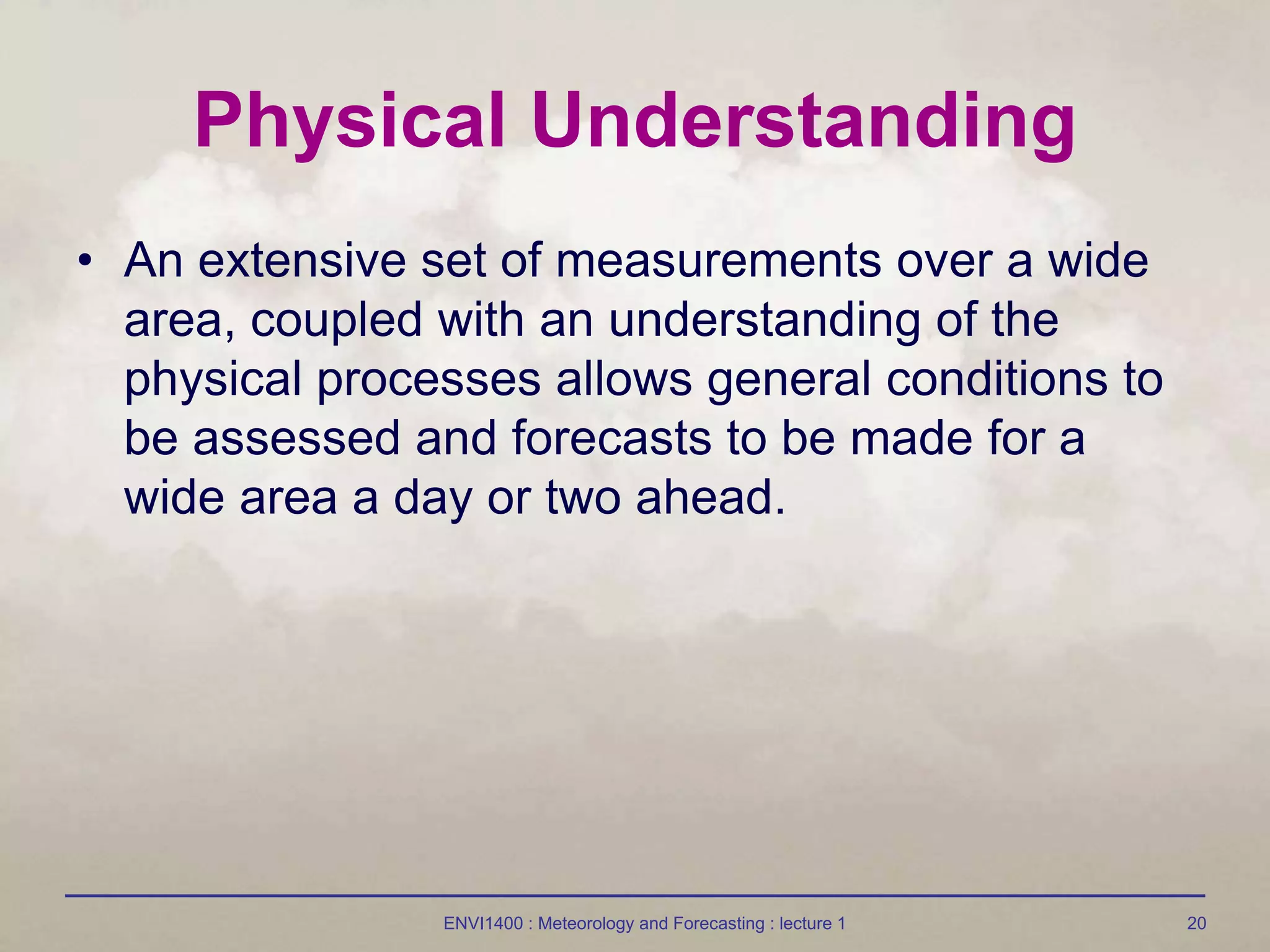 Physical Understanding

• An extensive set of measurements over a wide area, coupled with an understanding of the physical processes allows general conditions to be assessed and forecasts to be made for a wide area a day or two ahead.

ENVI1400 : Meteorology and Forecasting : lecture 1

20